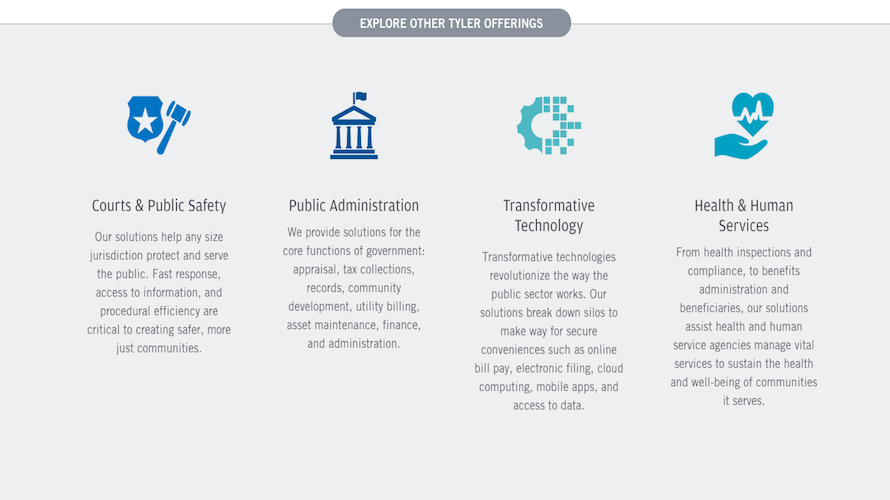 EXPLORE OTHER TYLER OFFERINGS

Courts & Public Safety

Our solutions help any size jurisdiction protect and serve the public. Fast response, access to information, and procedural efficiency are critical to creating safer, more just communities.

Public Administration

We provide solutions for the core functions of government: appraisal, tax collections, records, community development, utility billing, asset maintenance, finance, and administration.

Transformative Technology

Transformative technologies revolutionize the way the public sector works. Our solutions break down silos to make way for secure conveniences such as online bill pay, electronic filing, cloud computing, mobile apps, and access to data.

Health & Human Services

From health inspections and compliance, to benefits administration and beneficiaries, our solutions assist health and human service agencies manage vital services to sustain the health and well-being of communities it serves.